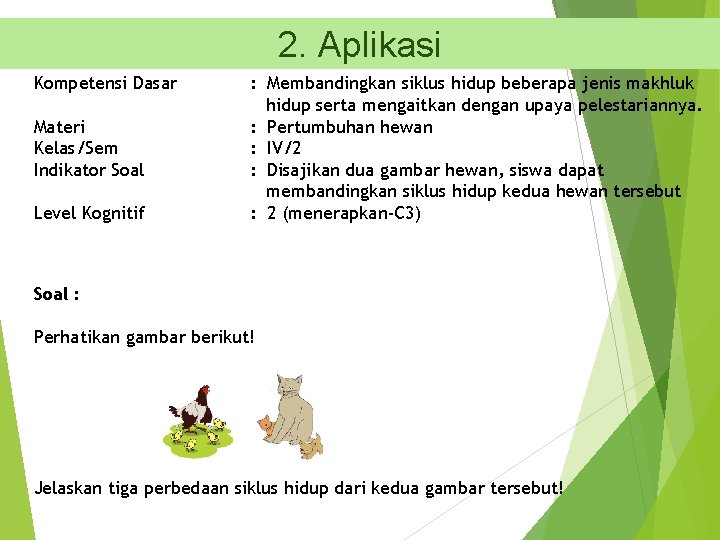 2. Aplikasi

Kompetensi Dasar : Membandingkan siklus hidup beberapa jenis makhluk hidup serta mengaitkan dengan upaya pelestariannya.
Materi : Pertumbuhan hewan
Kelas/Sem : IV/2
Indikator Soal : Disajikan dua gambar hewan, siswa dapat membandingkan siklus hidup kedua hewan tersebut
Level Kognitif : 2 (menerapkan-C3)

Soal :

Perhatikan gambar berikut!

Jelaskan tiga perbedaan siklus hidup dari kedua gambar tersebut!